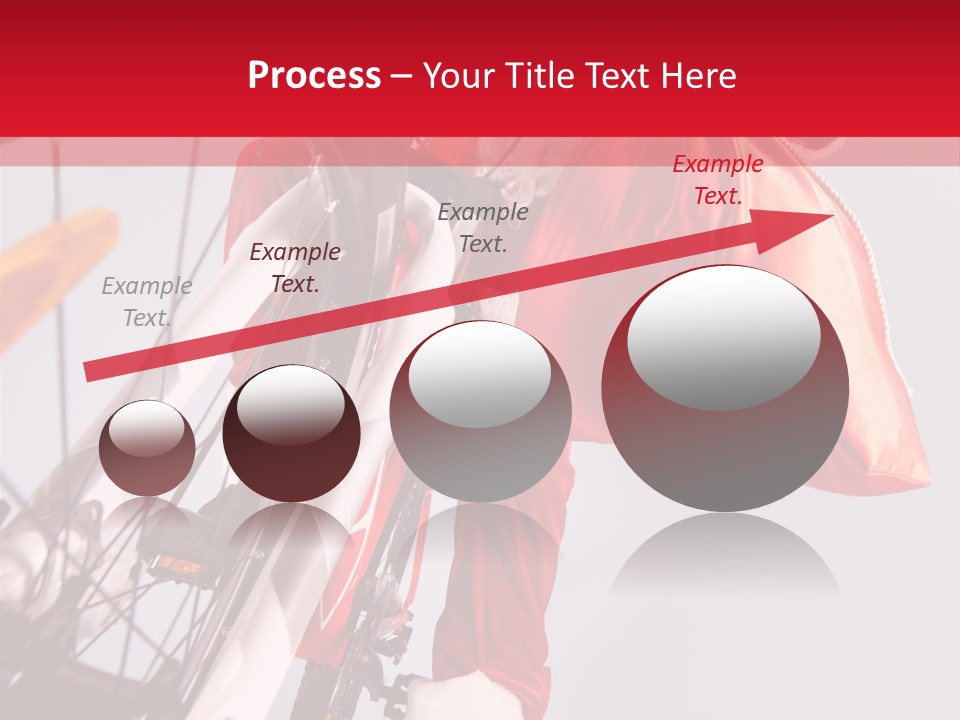 Process – Your Title Text Here

Example Text.

Example Text.

Example Text.

Example Text.